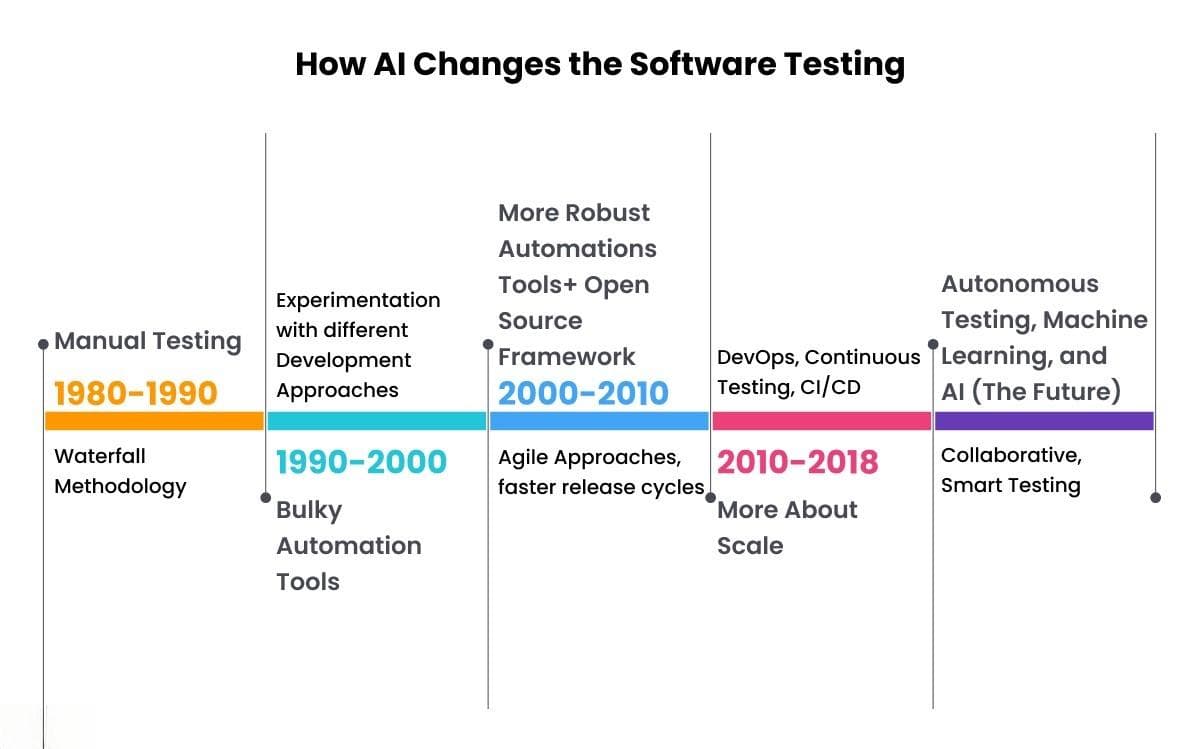 How AI Changes the Software Testing

Manual Testing

1980-1990

Waterfall Methodology

Experimentation with different Development Approaches

1990-2000

Bulky Automation Tools

More Robust Automations Tools+ Open Source Framework

2000-2010

Agile Approaches, faster release cycles

DevOps, Continuous Testing, CI/CD

2010-2018

More About Scale

Autonomous Testing, Machine Learning, and AI (The Future)

Collaborative, Smart Testing